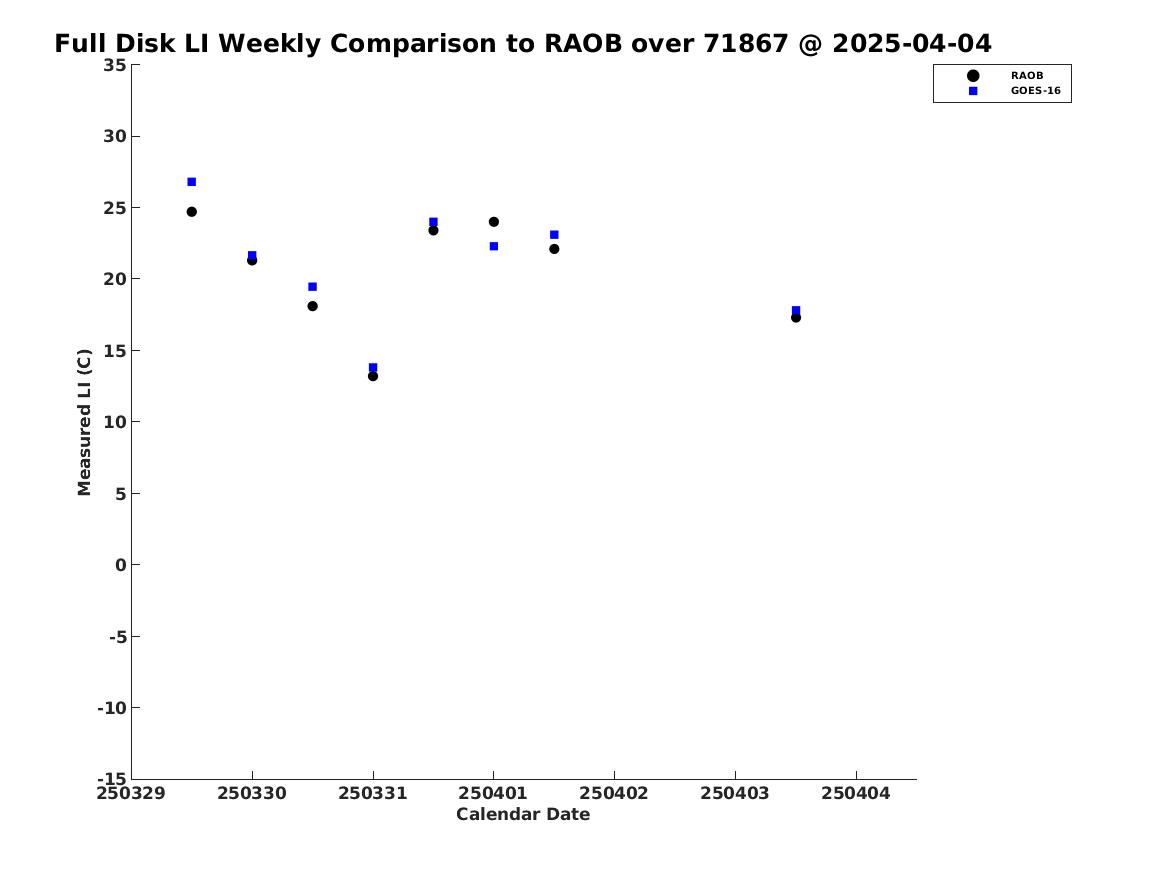 Full Disk LI Weekly Comparison to RAOB over 71867 @ 2025-04-04

RAOB
GOES-16

Measured LI (C)

35
30
25
20
15
10
5
0
-5
-10
-15

250329 250330 250331 250401 250402 250403 250404

Calendar Date